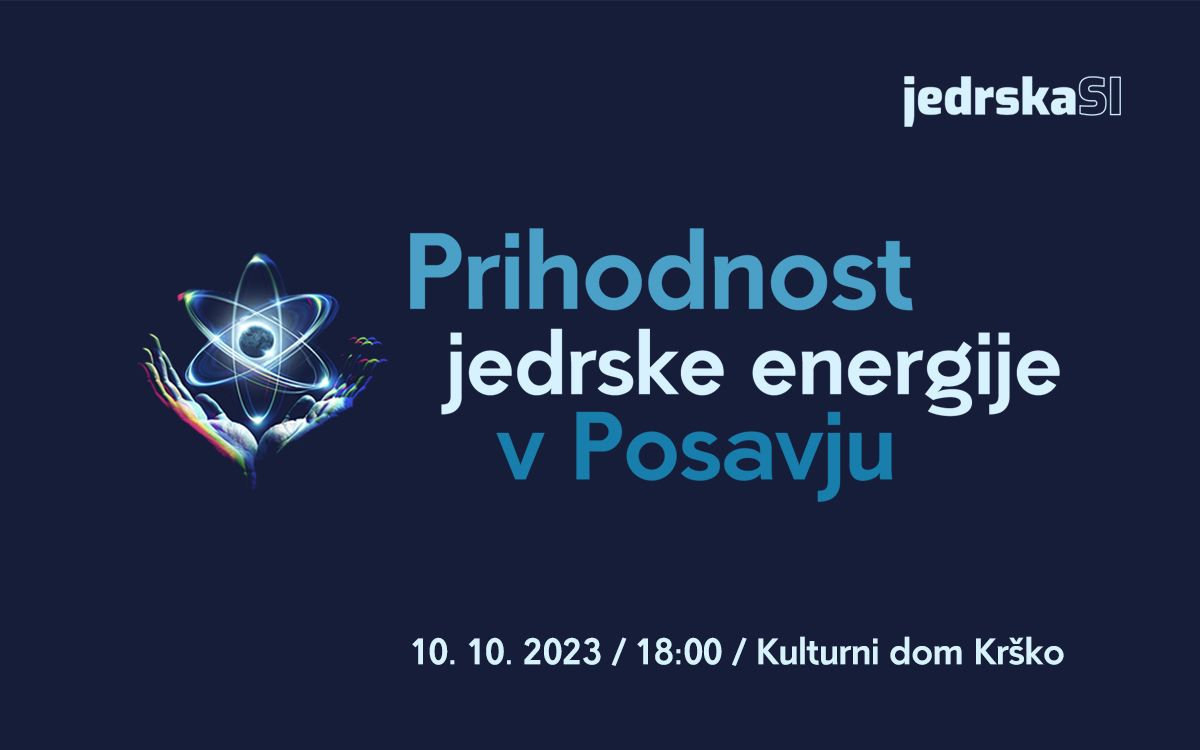 jedrskaSI

Prihodnost jedrske energije v Posavju

10. 10. 2023 / 18:00 / Kulturni dom Krško